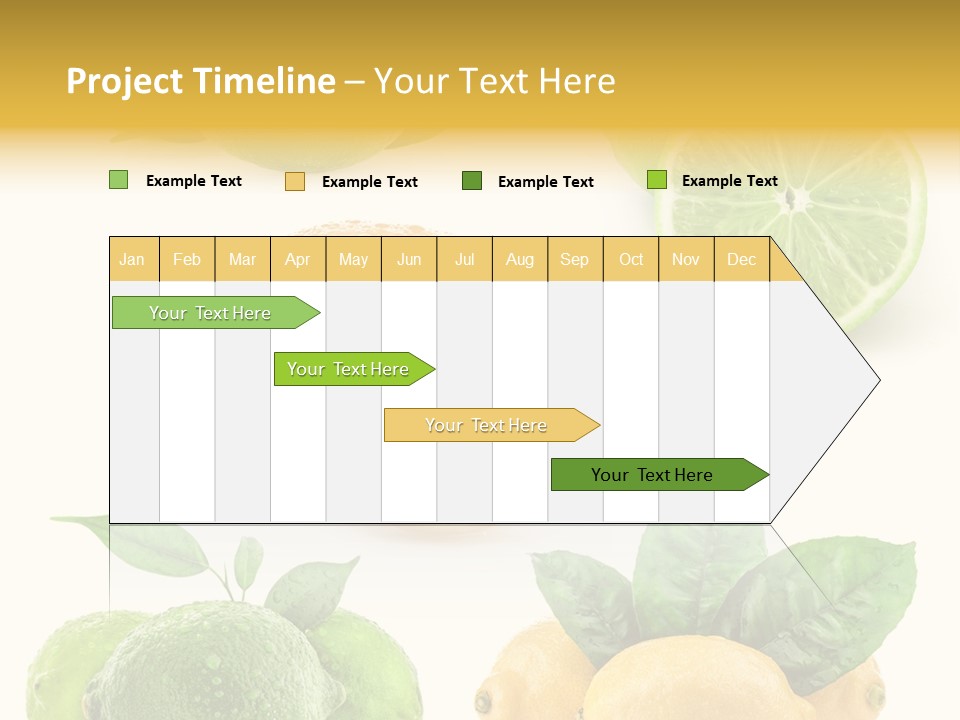 Project Timeline – Your Text Here

Example Text
Example Text
Example Text
Example Text

| Jan | Feb | Mar | Apr | May | Jun | Jul | Aug | Sep | Oct | Nov | Dec |
|---|---|---|---|---|---|---|---|---|---|---|---|

Your Text Here
Your Text Here
Your Text Here
Your Text Here